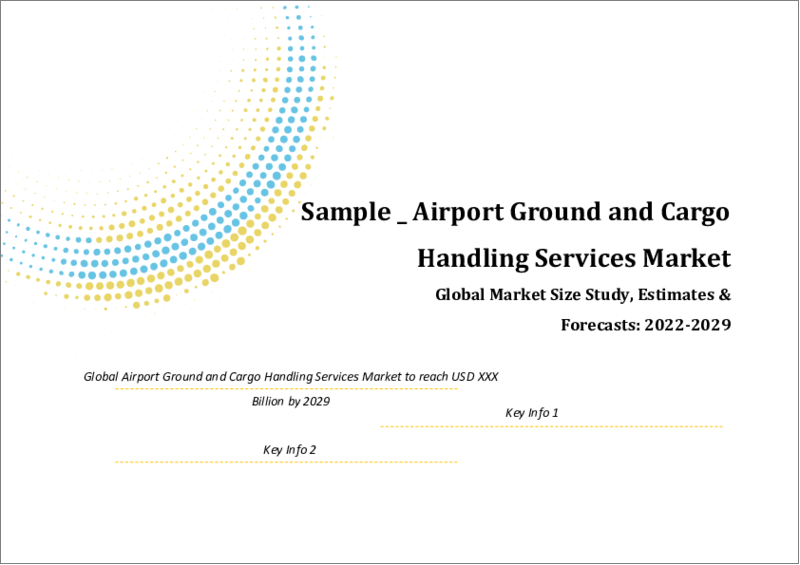 Sample _ Airport Ground and Cargo Handling Services Market

Global Market Size Study, Estimates & Forecasts: 2022-2029

Global Airport Ground and Cargo Handling Services Market to reach USD XXX Billion by 2029

Key Info 1

Key Info 2